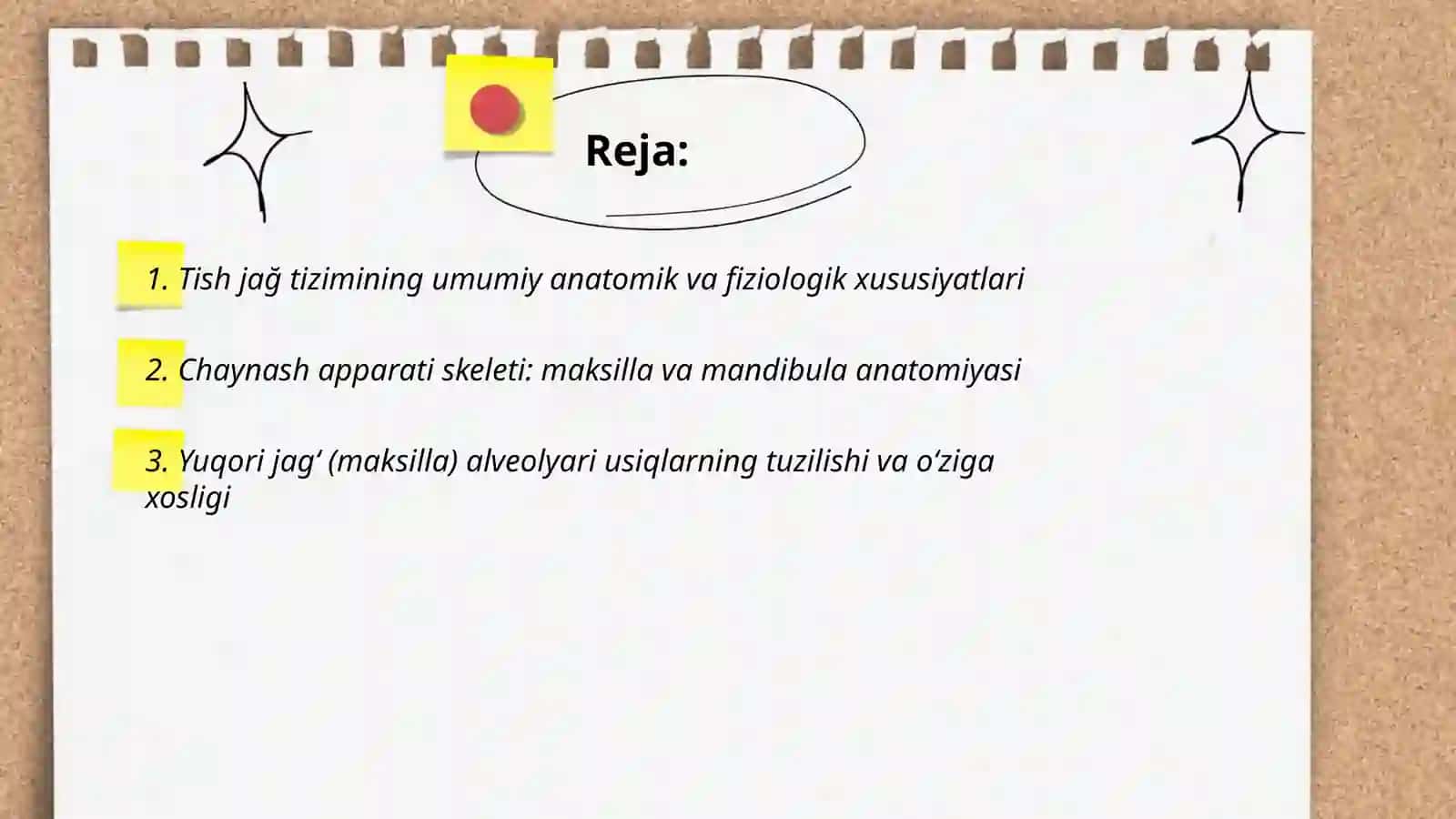 Reja:

1. Tish jağ tizimining umumiy anatomik va fiziologik xususiyatlari

2. Chaynash apparati skeleti: maksilla va mandibula anatomiyasi

3. Yuqori jag‘ (maksilla) alveolyari usiqlarning tuzilishi va o‘ziga xosligi